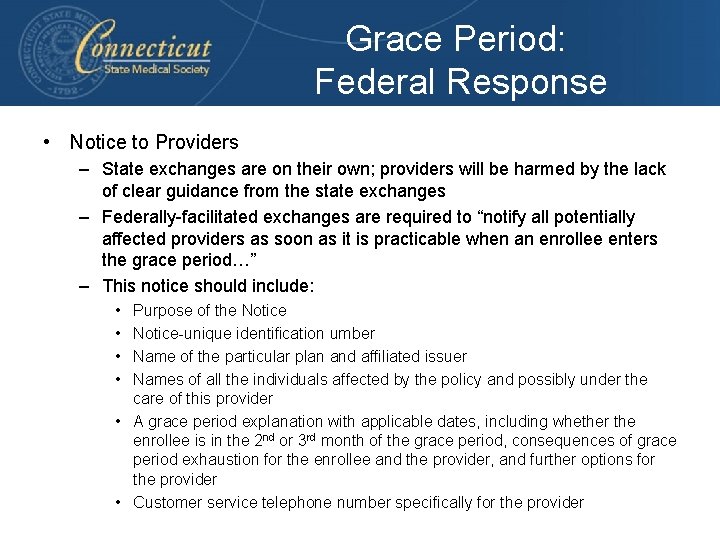 Connecticut State Medical Society

Grace Period: Federal Response

• Notice to Providers
– State exchanges are on their own; providers will be harmed by the lack of clear guidance from the state exchanges
– Federally-facilitated exchanges are required to “notify all potentially affected providers as soon as it is practicable when an enrollee enters the grace period…”
– This notice should include:
• Purpose of the Notice
• Notice-unique identification umber
• Name of the particular plan and affiliated issuer
• Names of all the individuals affected by the policy and possibly under the care of this provider
• A grace period explanation with applicable dates, including whether the enrollee is in the 2$^{nd}$ or 3$^{rd}$ month of the grace period, consequences of grace period exhaustion for the enrollee and the provider, and further options for the provider
• Customer service telephone number specifically for the provider